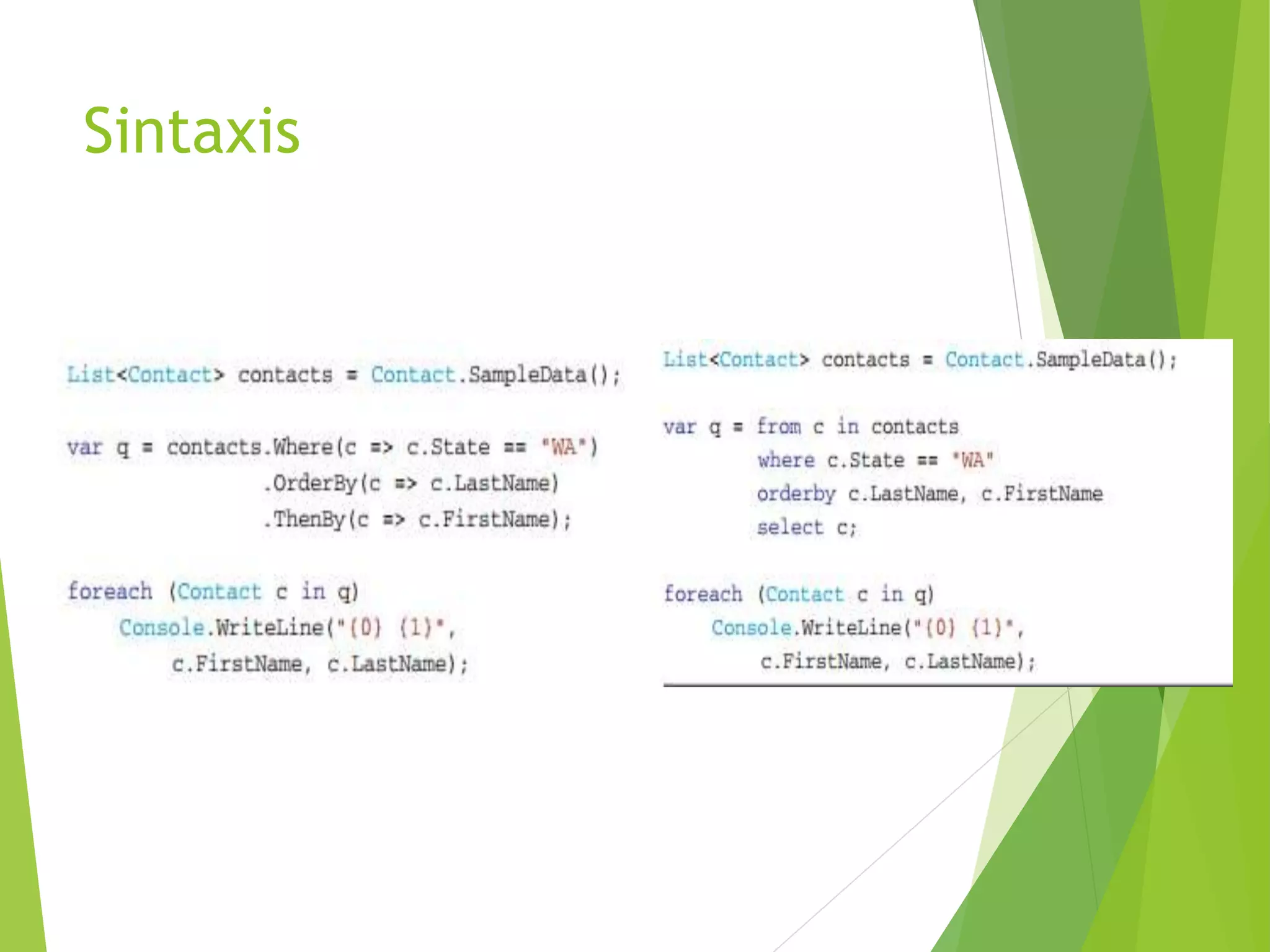 Sintaxis

List<Contact> contacts = Contact.SampleData();

var q = contacts.Where(c => c.State == "WA")
.OrderBy(c => c.LastName)
.ThenBy(c => c.FirstName);

foreach (Contact c in q)
Console.WriteLine("{0} {1}",
c.FirstName, c.LastName);

List<Contact> contacts = Contact.SampleData();

var q = from c in contacts
where c.State == "WA"
orderby c.LastName, c.FirstName
select c;

foreach (Contact c in q)
Console.WriteLine("{0} {1}",
c.FirstName, c.LastName);